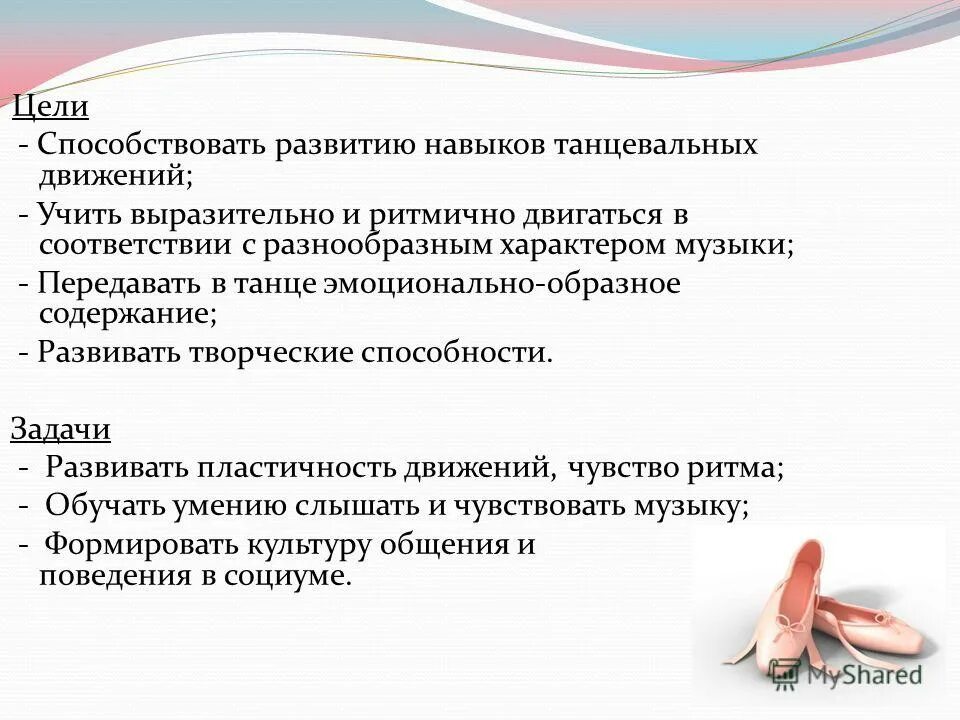 Цели

- Способствовать развитию навыков танцевальных движений;

- Учить выразительно и ритмично двигаться в соответствии с разнообразным характером музыки;

- Передавать в танце эмоционально-образное содержание;

- Развивать творческие способности.

Задачи

- Развивать пластичность движений, чувство ритма;

- Обучать умению слышать и чувствовать музыку;

- Формировать культуру общения и поведения в социуме.

MyShared